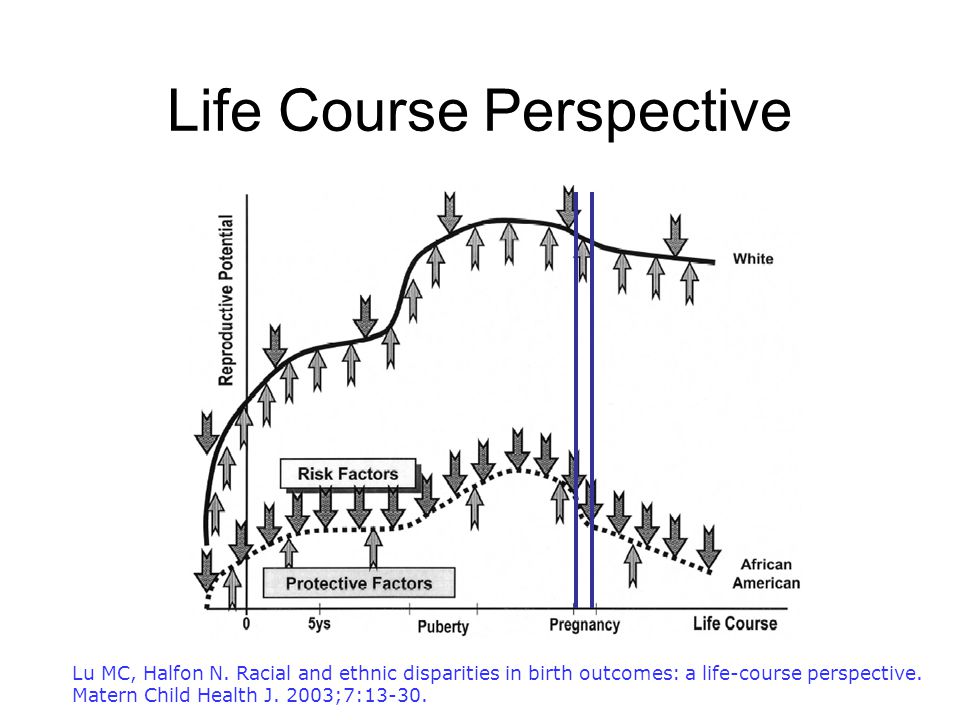 Life Course Perspective

Reproductive Potential

White

Risk Factors

Protective Factors

African American

0

5ys

Puberty

Pregnancy

Life Course

Lu MC, Halfon N. Racial and ethnic disparities in birth outcomes: a life-course perspective. Matern Child Health J. 2003;7:13-30.